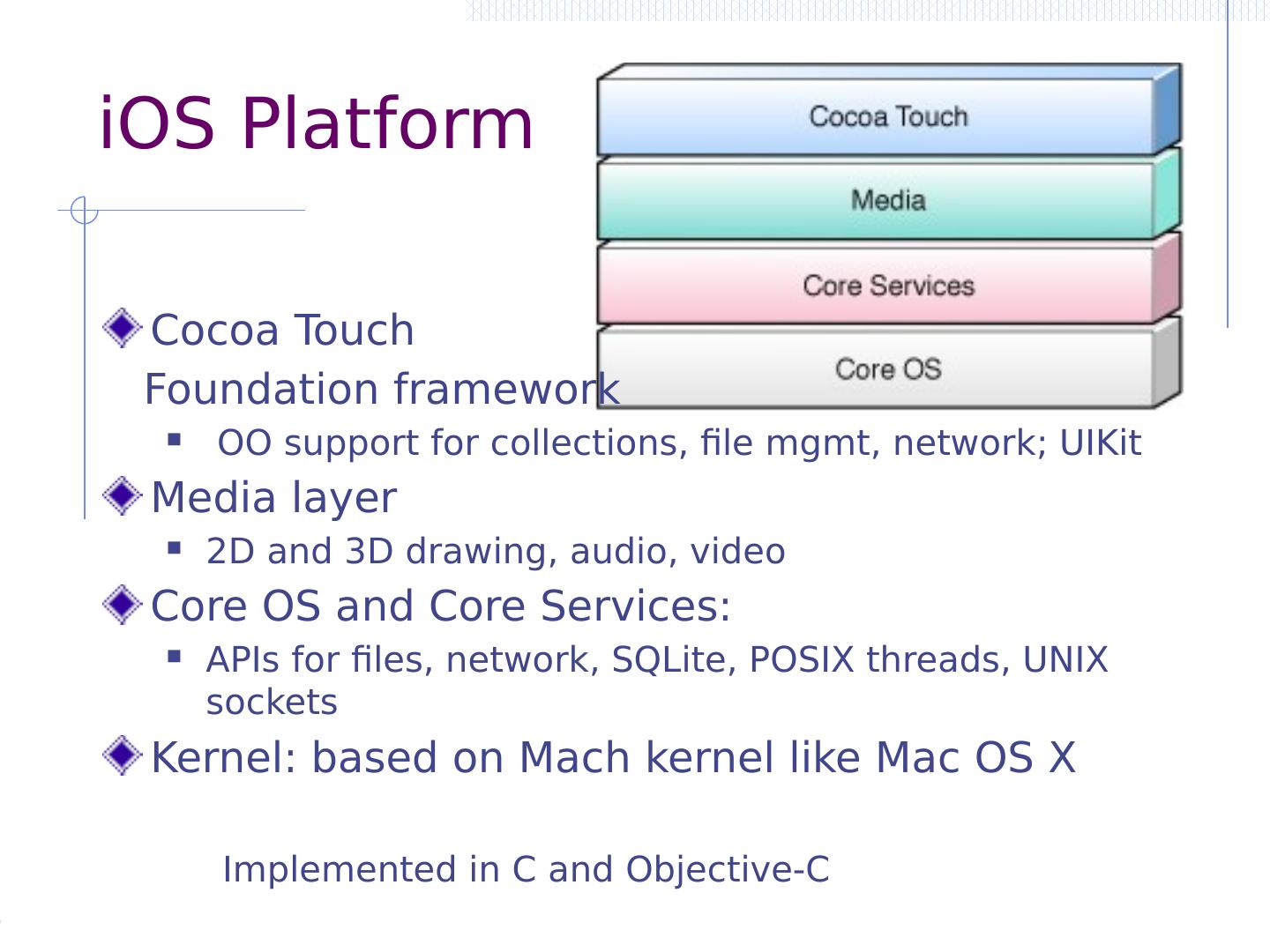 iOS Platform

Cocoa Touch

Media

Core Services

Core OS

Cocoa Touch
Foundation framework
OO support for collections, file mgmt, network; UIKit
Media layer
2D and 3D drawing, audio, video
Core OS and Core Services:
APIs for files, network, SQLite, POSIX threads, UNIX sockets
Kernel: based on Mach kernel like Mac OS X

Implemented in C and Objective-C